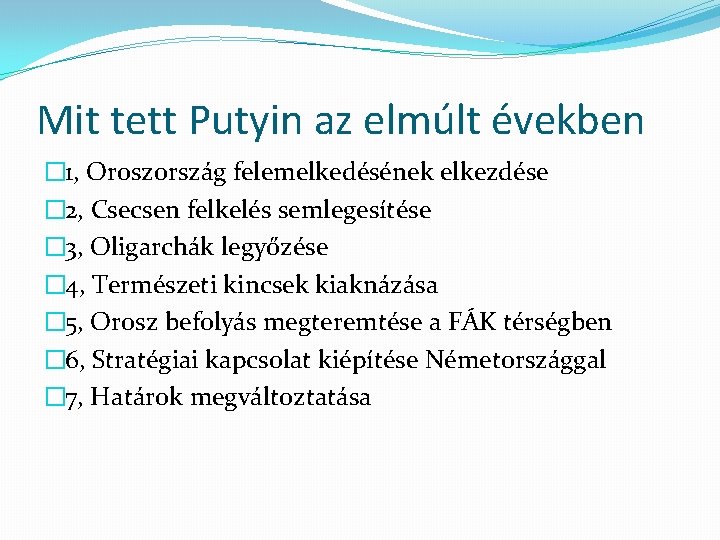 Mit tett Putyin az elmúlt években

1, Oroszország felemelkedésének elkezdése
2, Csecsen felkelés semlegesítése
3, Oligarchák legyőzése
4, Természeti kincsek kiaknázása
5, Orosz befolyás megteremtése a FÁK térségben
6, Stratégiai kapcsolat kiépítése Németországgal
7, Határok megváltoztatása